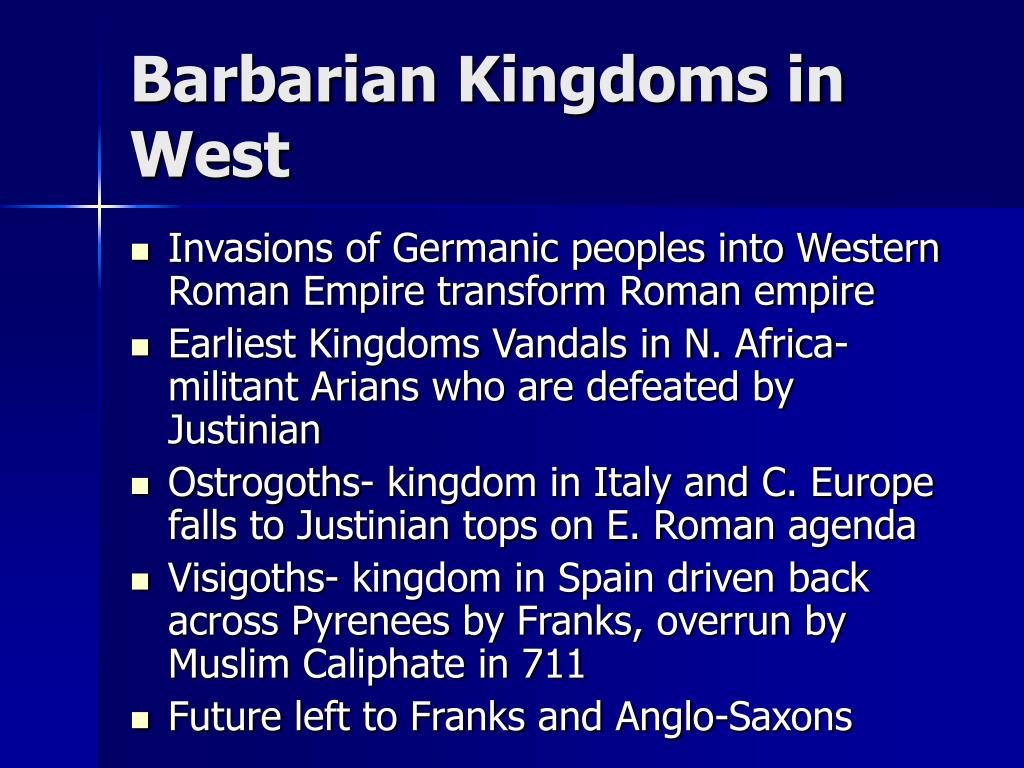 Barbarian Kingdoms in West

- Invasions of Germanic peoples into Western Roman Empire transform Roman empire
- Earliest Kingdoms Vandals in N. Africa- militant Arians who are defeated by Justinian
- Ostrogoths- kingdom in Italy and C. Europe falls to Justinian tops on E. Roman agenda
- Visigoths- kingdom in Spain driven back across Pyrenees by Franks, overrun by Muslim Caliphate in 711
- Future left to Franks and Anglo-Saxons